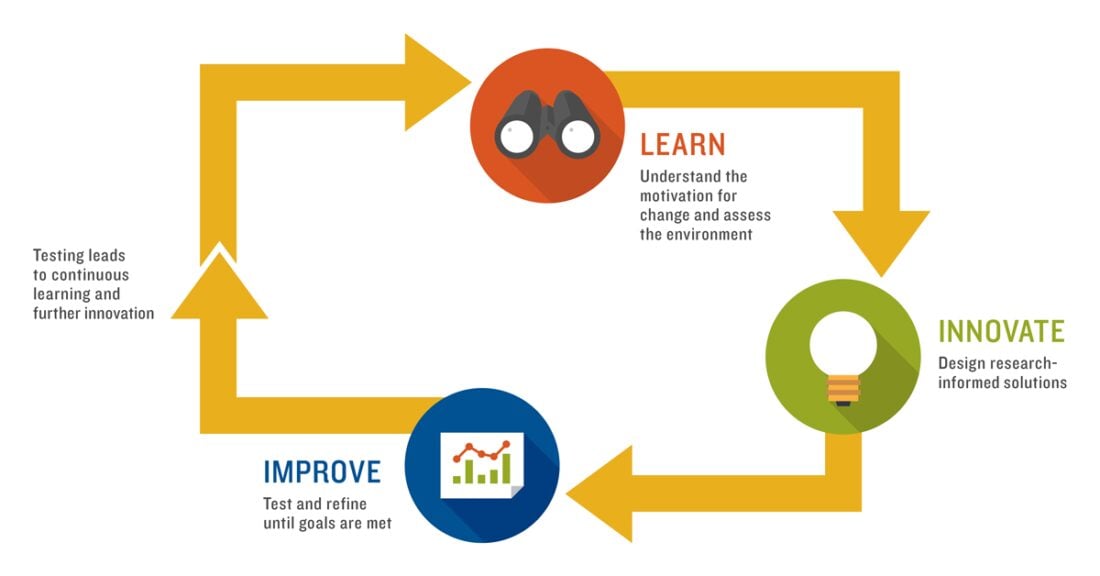 LEARN

Understand the motivation for change and assess the environment

INNOVATE

Design research-informed solutions

IMPROVE

Test and refine until goals are met

Testing leads to continuous learning and further innovation